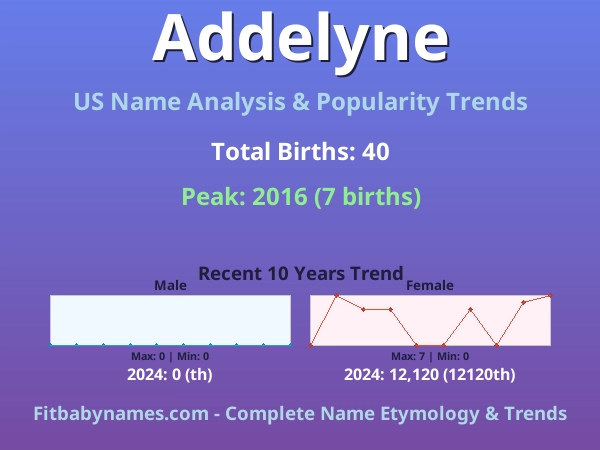 Addelyne

US Name Analysis & Popularity Trends

Total Births: 40

Peak: 2016 (7 births)

Recent 10 Years Trend

Male

Max: 0 | Min: 0

2024: 0 (th)

Female

Max: 7 | Min: 0

2024: 12,120 (12120th)

Fitbabynames.com - Complete Name Etymology & Trends